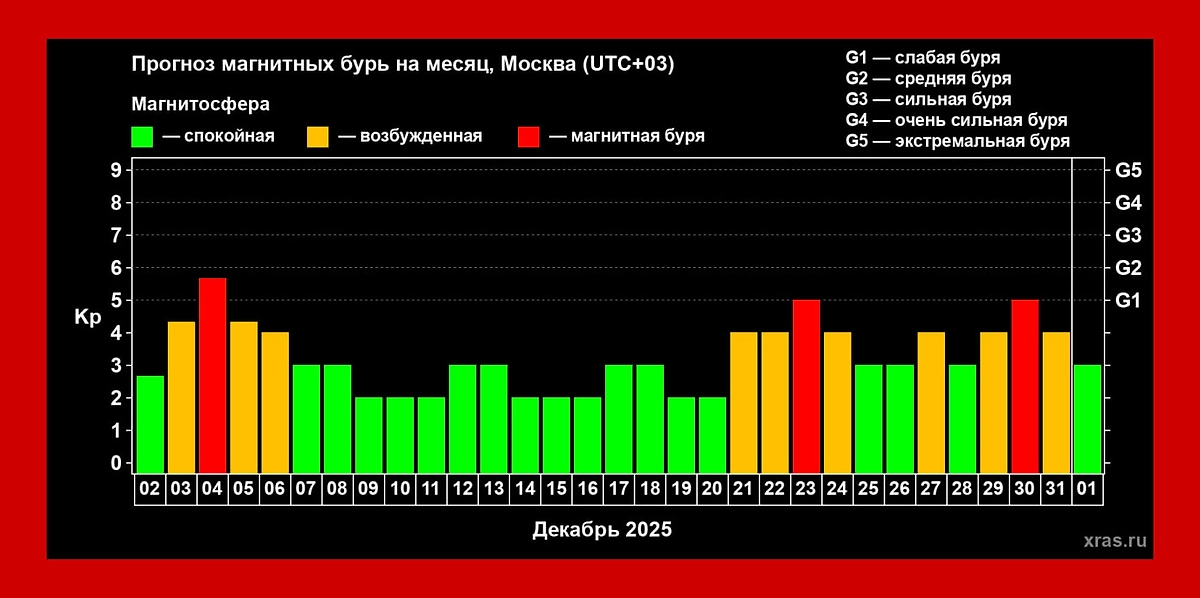 Прогноз магнитных бурь на месяц, Москва (UTC+03)

Магнитосфера

— спокойная — возбужденная — магнитная буря

G1 — слабая буря
G2 — средняя буря
G3 — сильная буря
G4 — очень сильная буря
G5 — экстремальная буря

Kp

9
8
7
6
5
4
3
2
1
0

G5
G4
G3
G2
G1

02 03 04 05 06 07 08 09 10 11 12 13 14 15 16 17 18 19 20 21 22 23 24 25 26 27 28 29 30 31 01

Декабрь 2025

xras.ru